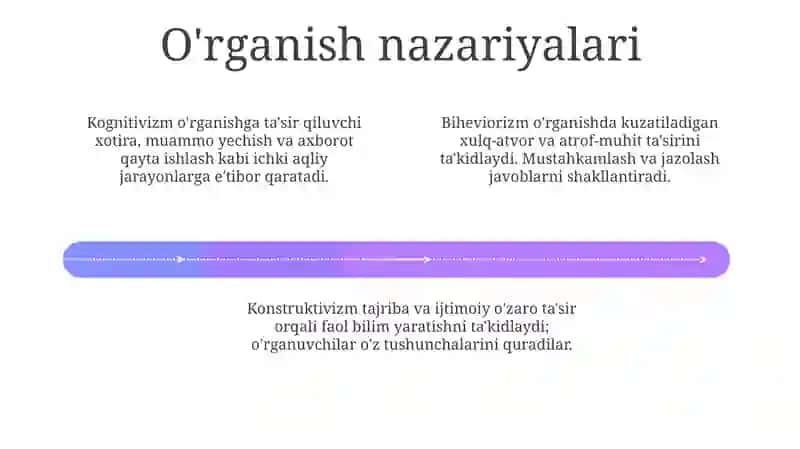 O'rganish nazariyalari

Kognitivizm o'rganishga ta'sir qiluvchi xotira, muammo yechish va axborot qayta ishlash kabi ichki aqliy jarayonlarga e'tibor qaratadi.

Biheviorizm o'rganishda kuzatiladigan xulq-atvor va atrof-muhit ta'sirini ta'kidlaydi. Mustahkamlash va jazolash javoblarni shakllantiradi.

Konstruktivizm tajriba va ijtimoiy o'zaro ta'sir orqali faol bilim yaratishni ta'kidlaydi; o'rganuvchilar o'z tushunchalarini quradilar.